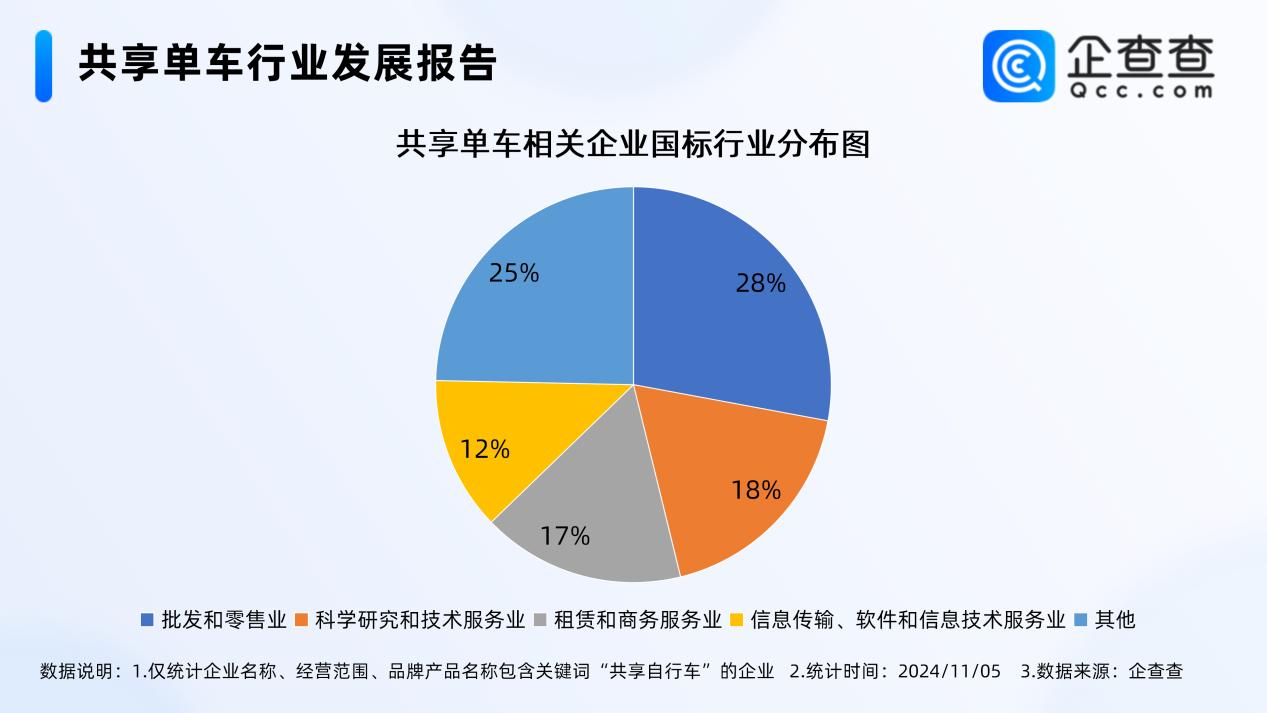 共享单车行业发展报告

企查查
Qcc.com

共享单车相关企业国标行业分布图

28%
18%
17%
12%
25%

批发和零售业 科学研究和技术服务业 租赁和商务服务业 信息传输、软件和信息技术服务业 其他

数据说明：1.仅统计企业名称、经营范围、品牌产品名称包含关键词“共享自行车”的企业 2.统计时间：2024/11/05 3.数据来源：企查查